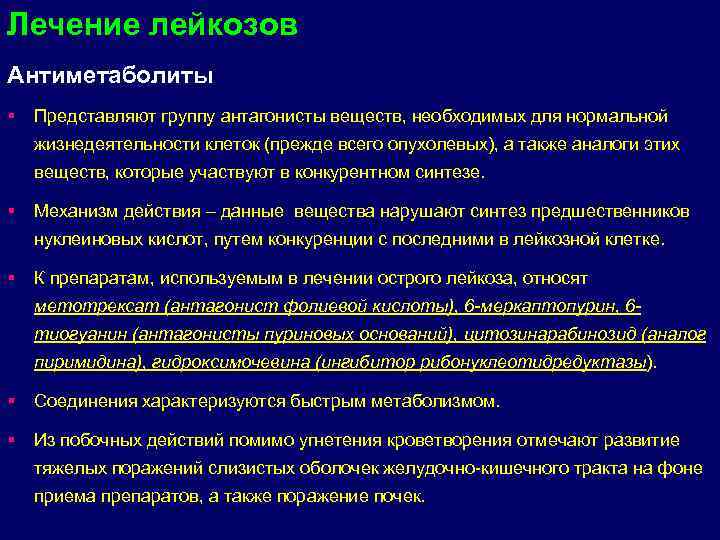 Лечение лейкозов

Антиметаболиты

▪ Представляют группу антагонисты веществ, необходимых для нормальной жизнедеятельности клеток (прежде всего опухолевых), а также аналоги этих веществ, которые участвуют в конкурентном синтезе.

▪ Механизм действия – данные вещества нарушают синтез предшественников нуклеиновых кислот, путем конкуренции с последними в лейкозной клетке.

▪ К препаратам, используемым в лечении острого лейкоза, относят метотрексат (антагонист фолиевой кислоты), 6-меркаптопурин, 6-тиогуанин (антагонисты пуриновых оснований), цитозинарабинозид (аналог пиримидина), гидроксимочевина (ингибитор рибонуклеотидредуктазы).

▪ Соединения характеризуются быстрым метаболизмом.

▪ Из побочных действий помимо угнетения кроветворения отмечают развитие тяжелых поражений слизистых оболочек желудочно-кишечного тракта на фоне приема препаратов, а также поражение почек.